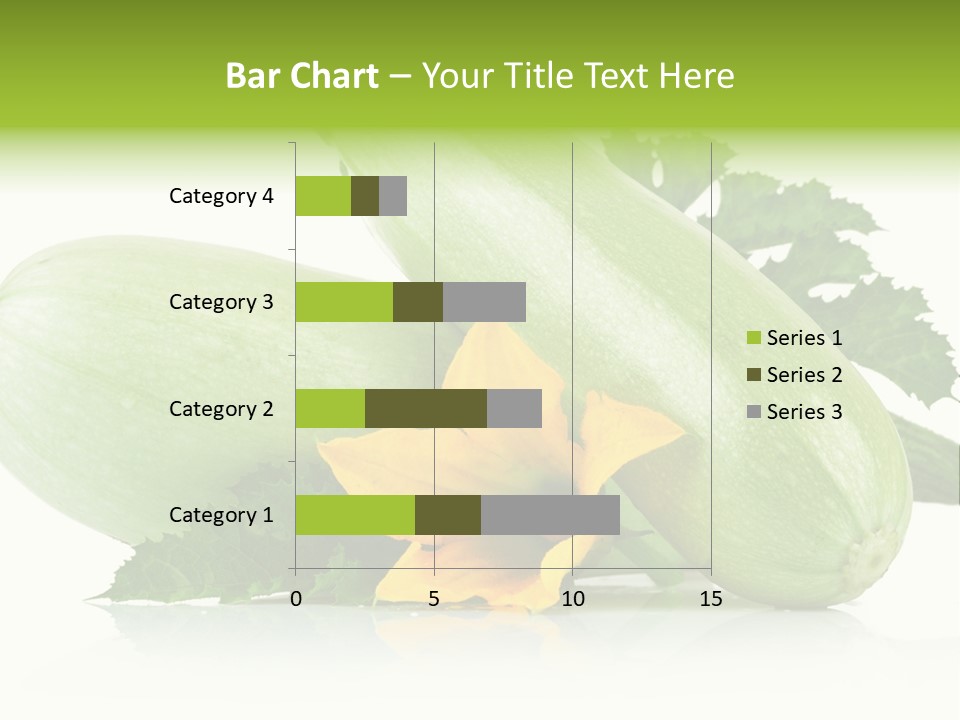 Bar Chart – Your Title Text Here

Category 4
Category 3
Category 2
Category 1

0
5
10
15

Series 1
Series 2
Series 3